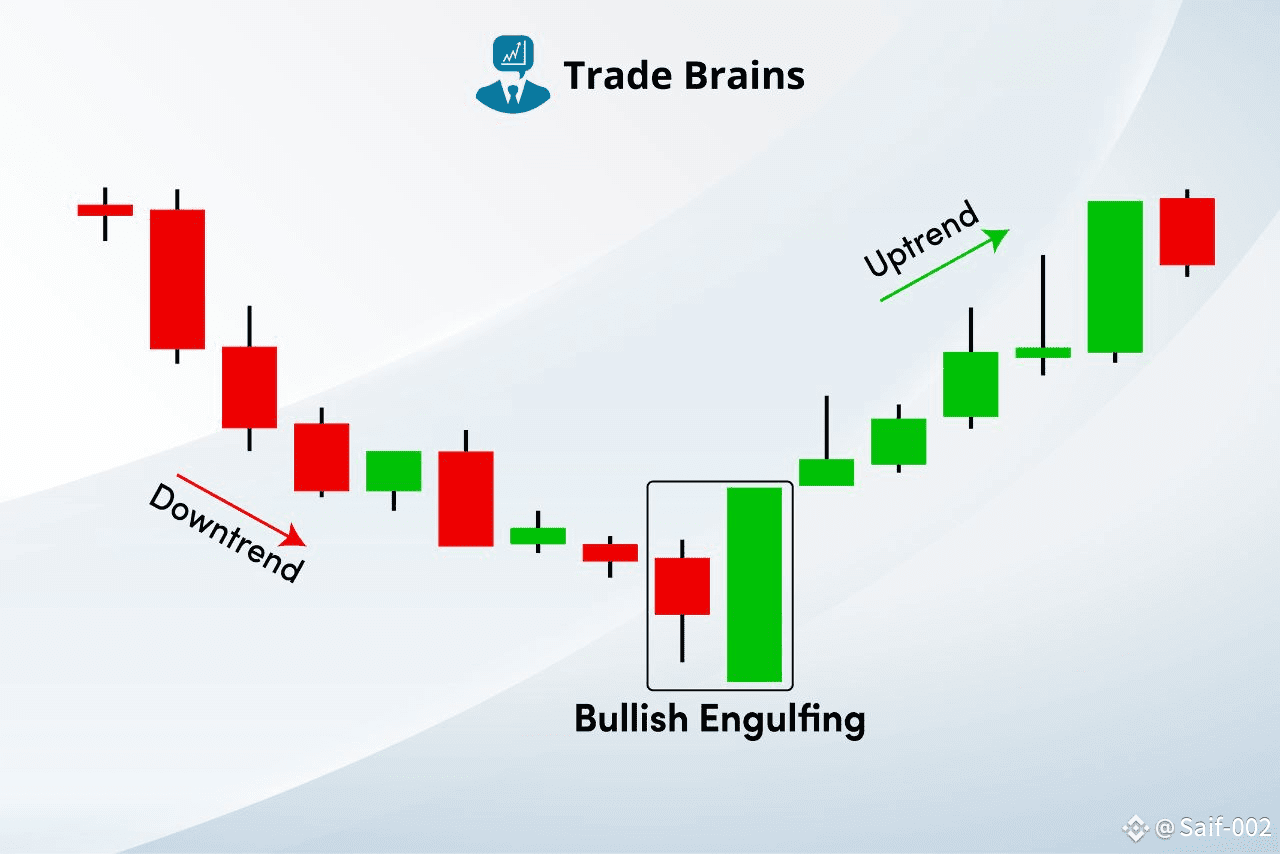 Trade Brains

Uptrend

Downtrend

Bullish Engulfing

@ Saif-002